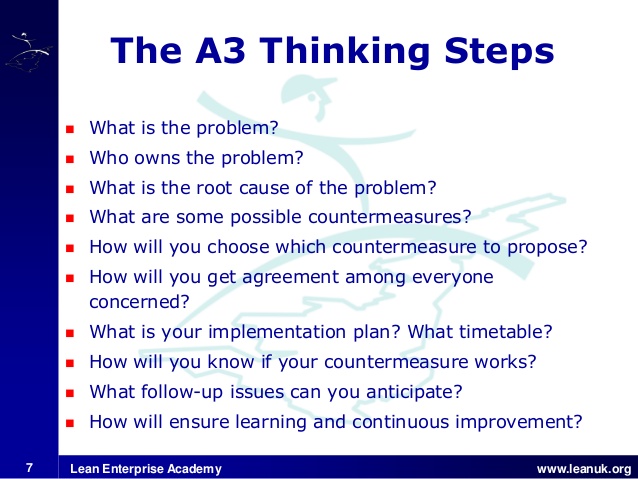 The A3 Thinking Steps

- What is the problem?
- Who owns the problem?
- What is the root cause of the problem?
- What are some possible countermeasures?
- How will you choose which countermeasure to propose?
- How will you get agreement among everyone concerned?
- What is your implementation plan? What timetable?
- How will you know if your countermeasure works?
- What follow-up issues can you anticipate?
- How will ensure learning and continuous improvement?

7 Lean Enterprise Academy www.leanuk.org